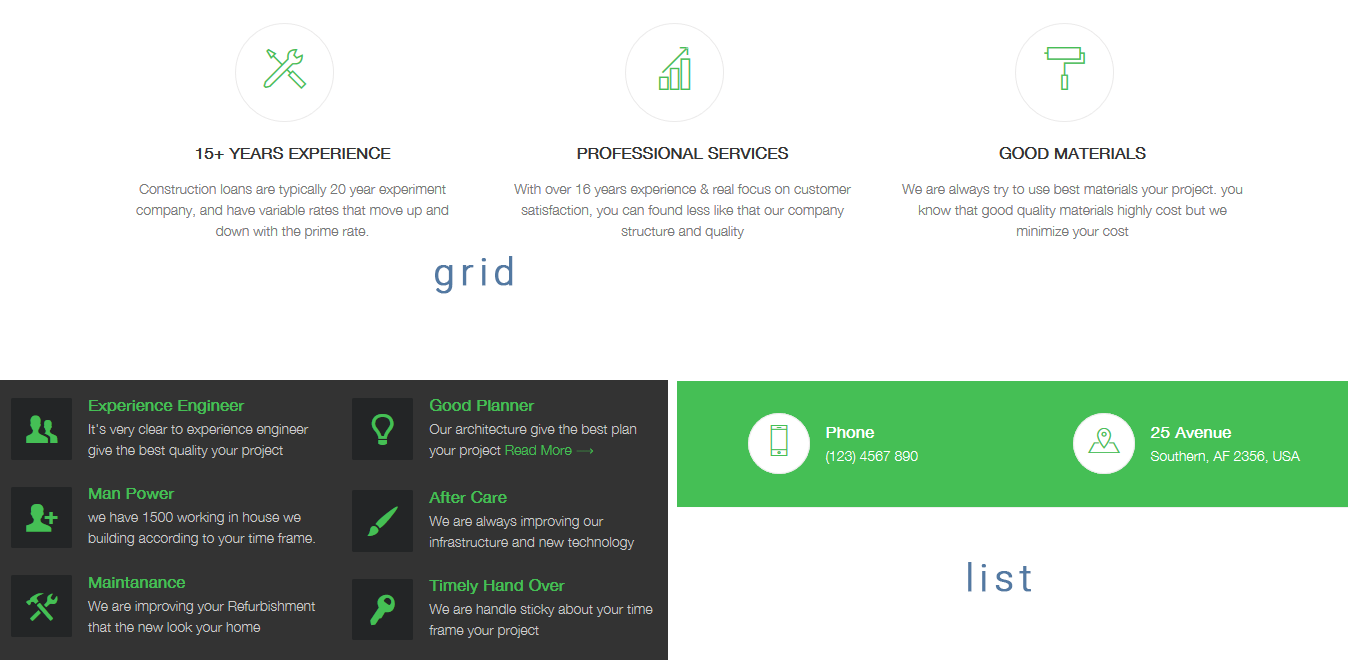 15+ YEARS EXPERIENCE

Construction loans are typically 20 year experiment company, and have variable rates that move up and down with the prime rate.

PROFESSIONAL SERVICES

With over 16 years experience & real focus on customer satisfaction, you can found less like that our company structure and quality

GOOD MATERIALS

We are always try to use best materials your project. you know that good quality materials highly cost but we minimize your cost

grid

Experience Engineer

It's very clear to experience engineer give the best quality your project

Man Power

we have 1500 working in house we building according to your time frame.

Maintanance

We are improving your Refurbishment that the new look your home

Good Planner

Our architecture give the best plan your project Read More ⟶

After Care

We are always improving our infrastructure and new technology

Timely Hand Over

We are handle sticky about your time frame your project

Phone

(123) 4567 890

25 Avenue

Southern, AF 2356, USA

list